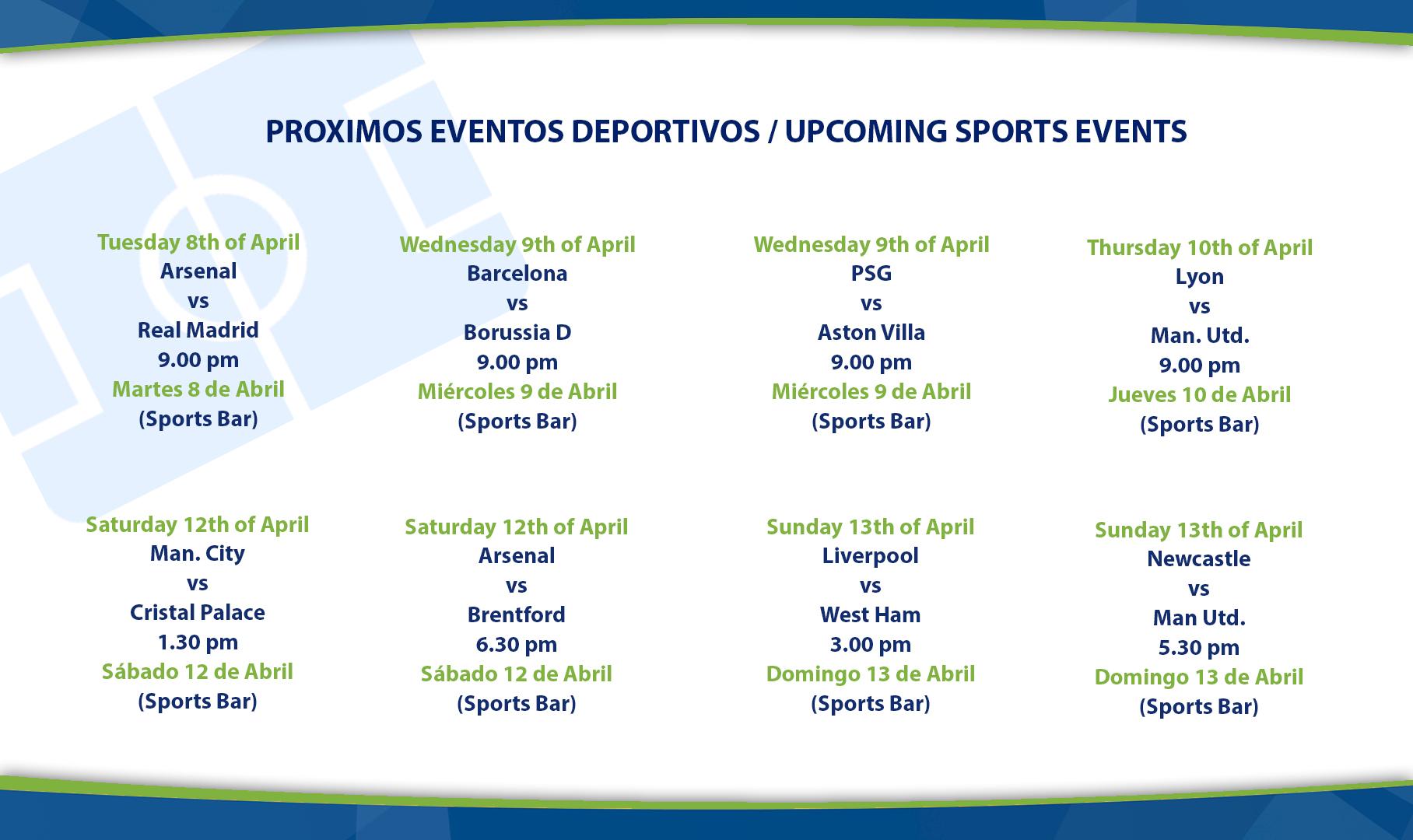 PROXIMOS EVENTOS DEPORTIVOS / UPCOMING SPORTS EVENTS

Tuesday 8th of April
Arsenal
vs
Real Madrid
9.00 pm
Martes 8 de Abril
(Sports Bar)

Wednesday 9th of April
Barcelona
vs
Borussia D
9.00 pm
Miércoles 9 de Abril
(Sports Bar)

Wednesday 9th of April
PSG
vs
Aston Villa
9.00 pm
Miércoles 9 de Abril
(Sports Bar)

Thursday 10th of April
Lyon
vs
Man. Utd.
9.00 pm
Jueves 10 de Abril
(Sports Bar)

Saturday 12th of April
Man. City
vs
Cristal Palace
1.30 pm
Sábado 12 de Abril
(Sports Bar)

Saturday 12th of April
Arsenal
vs
Brentford
6.30 pm
Sábado 12 de Abril
(Sports Bar)

Sunday 13th of April
Liverpool
vs
West Ham
3.00 pm
Domingo 13 de Abril
(Sports Bar)

Sunday 13th of April
Newcastle
vs
Man Utd.
5.30 pm
Domingo 13 de Abril
(Sports Bar)